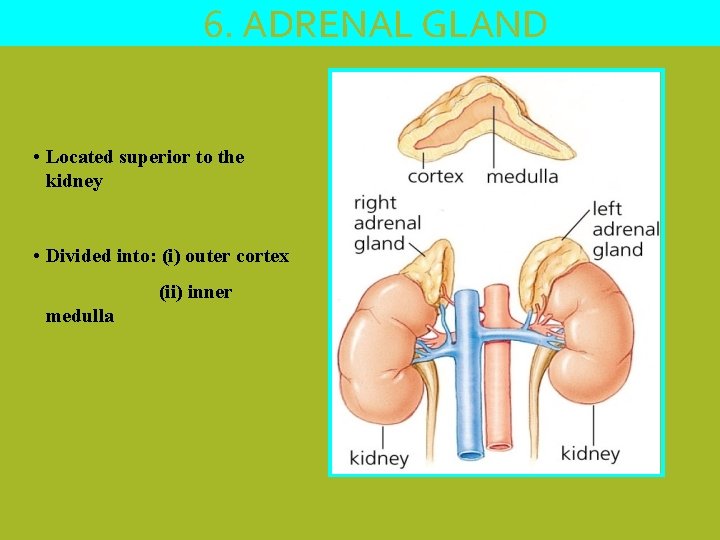 6. ADRENAL GLAND

• Located superior to the kidney

• Divided into: (i) outer cortex

(ii) inner medulla

cortex
medulla
right adrenal gland
left adrenal gland
kidney
kidney